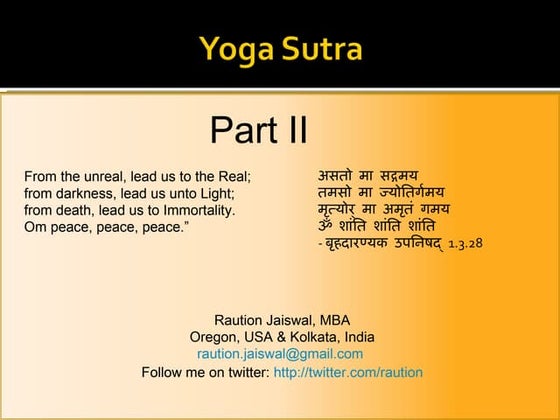 Yoga Sutra

Part II

From the unreal, lead us to the Real;
from darkness, lead us unto Light;
from death, lead us to Immortality.
Om peace, peace, peace."

असतो मा सद्गमय
तमसो मा ज्योतिर्गमय
मृत्योर् मा अमृतं गमय
ॐ शांति शांति शांति
- बृहदारण्यक उपनिषद् 1.3.28

Raution Jaiswal, MBA
Oregon, USA & Kolkata, India
raution.jaiswal@gmail.com
Follow me on twitter: http://twitter.com/raution